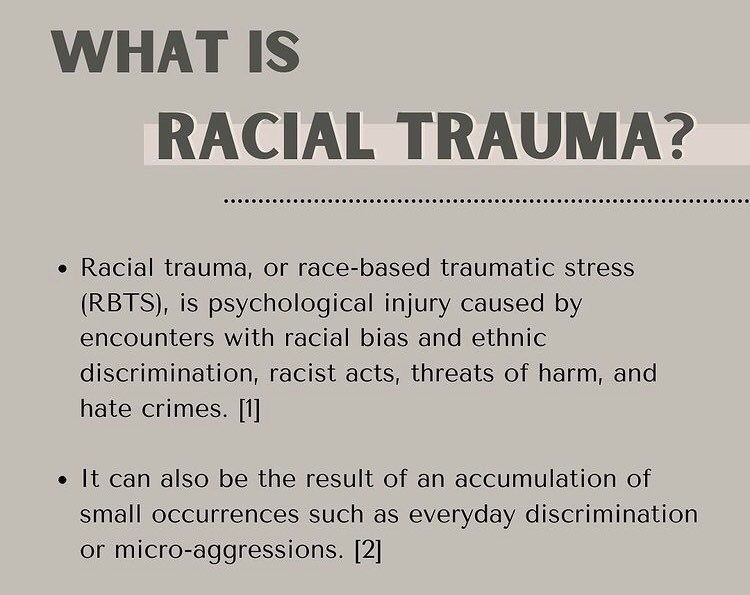 WHAT IS
RACIAL TRAUMA?

• Racial trauma, or race-based traumatic stress (RBTS), is psychological injury caused by encounters with racial bias and ethnic discrimination, racist acts, threats of harm, and hate crimes. [1]

• It can also be the result of an accumulation of small occurrences such as everyday discrimination or micro-aggressions. [2]